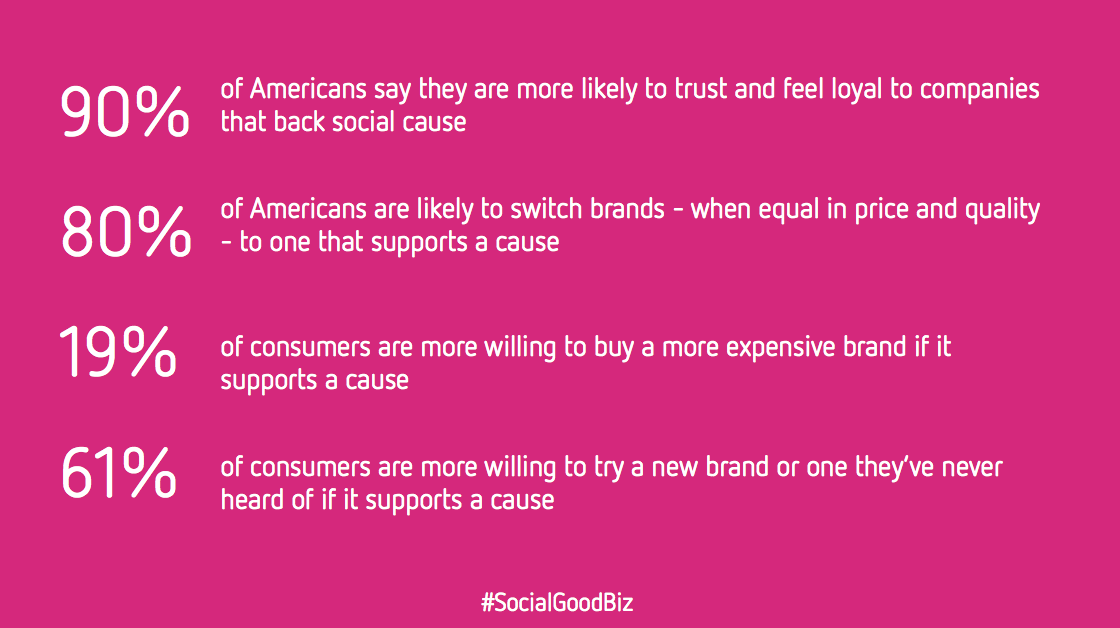 90% of Americans say they are more likely to trust and feel loyal to companies that back social cause

80% of Americans are likely to switch brands - when equal in price and quality - to one that supports a cause

19% of consumers are more willing to buy a more expensive brand if it supports a cause

61% of consumers are more willing to try a new brand or one they've never heard of if it supports a cause

#SocialGoodBiz